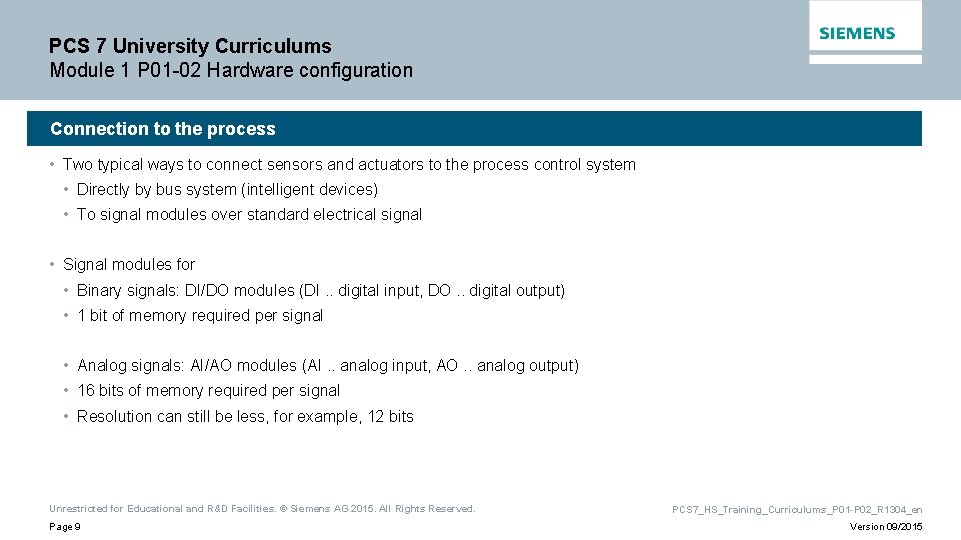 PCS 7 University Curriculums
Module 1 P01-02 Hardware configuration

SIEMENS

Connection to the process

• Two typical ways to connect sensors and actuators to the process control system
• Directly by bus system (intelligent devices)
• To signal modules over standard electrical signal

• Signal modules for
• Binary signals: DI/DO modules (DI .. digital input, DO .. digital output)
• 1 bit of memory required per signal

• Analog signals: AI/AO modules (AI .. analog input, AO .. analog output)
• 16 bits of memory required per signal
• Resolution can still be less, for example, 12 bits

Unrestricted for Educational and R&D Facilities. © Siemens AG 2015. All Rights Reserved.
Page 9

PCS7_HS_Training_Curriculums_P01-P02_R1304_en
Version 09/2015